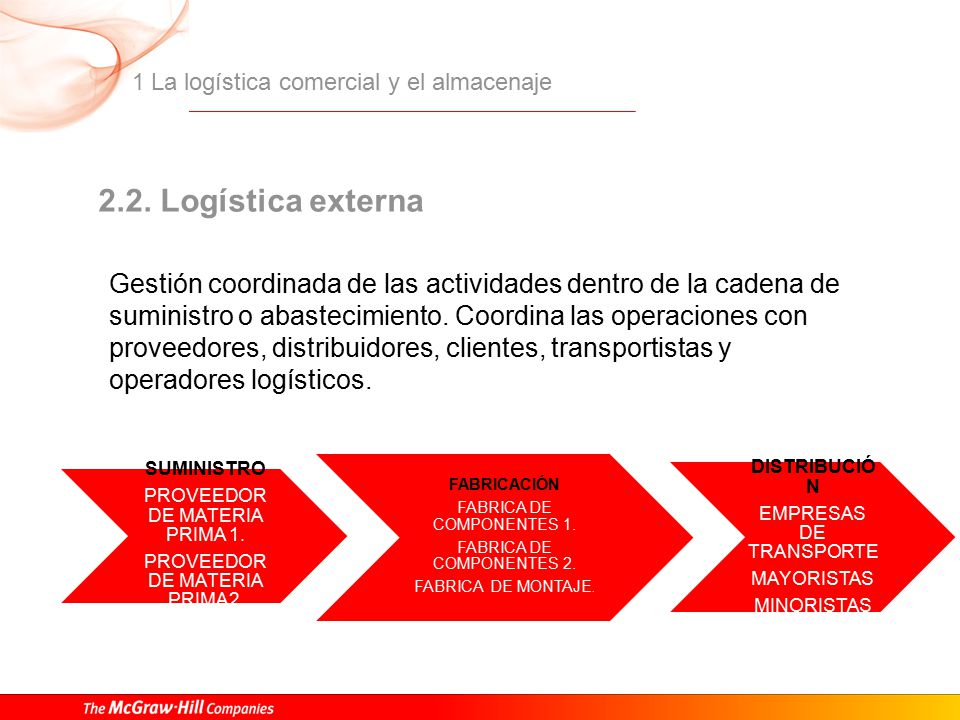 1 La logística comercial y el almacenaje

2.2. Logística externa

Gestión coordinada de las actividades dentro de la cadena de suministro o abastecimiento. Coordina las operaciones con proveedores, distribuidores, clientes, transportistas y operadores logísticos.

SUMINISTRO
PROVEEDOR DE MATERIA PRIMA 1.
PROVEEDOR DE MATERIA PRIMA2

FABRICACIÓN
FABRICA DE COMPONENTES 1.
FABRICA DE COMPONENTES 2.
FABRICA DE MONTAJE.

DISTRIBUCIÓN
EMPRESAS DE TRANSPORTE
MAYORISTAS
MINORISTAS

The McGraw·Hill Companies